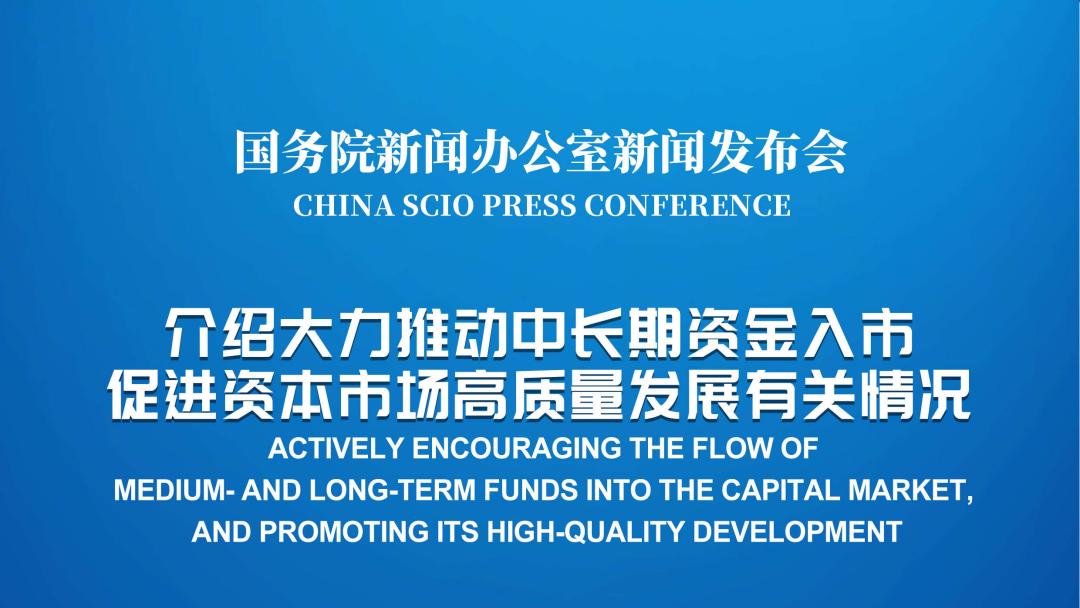 国务院新闻办公室新闻发布会
CHINA SCIO PRESS CONFERENCE

介绍大力推动中长期资金入市
促进资本市场高质量发展有关情况
ACTIVELY ENCOURAGING THE FLOW OF
MEDIUM- AND LONG-TERM FUNDS INTO THE CAPITAL MARKET,
AND PROMOTING ITS HIGH-QUALITY DEVELOPMENT